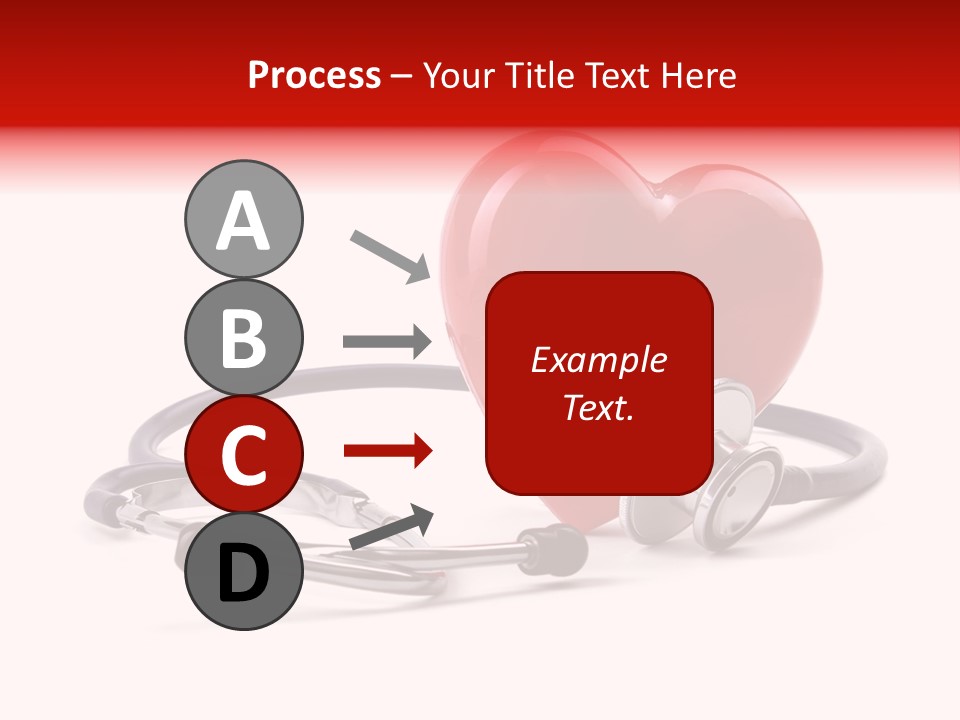 Process – Your Title Text Here

A

B

C

D

Example Text.